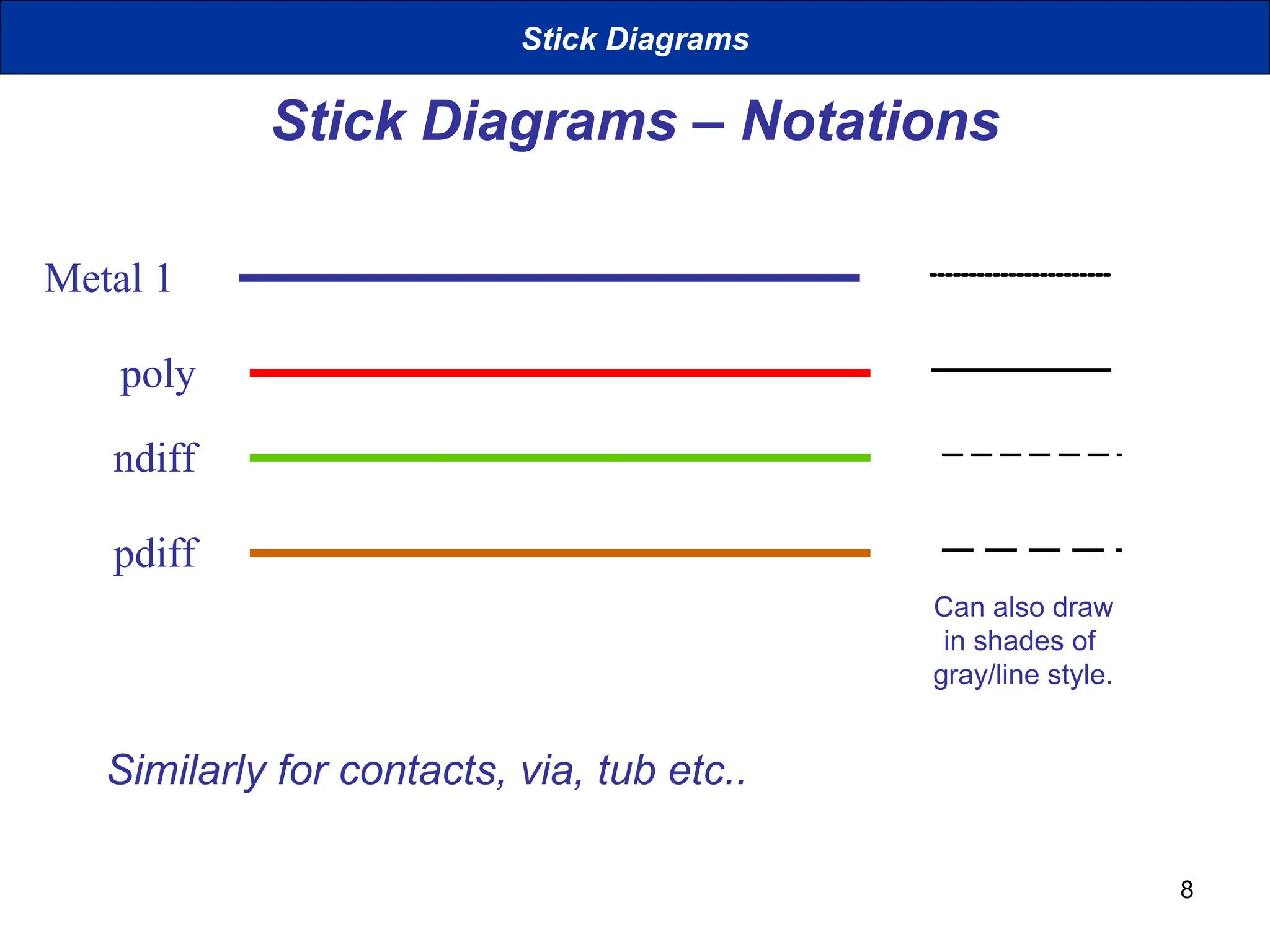 Stick Diagrams

Stick Diagrams – Notations

Metal 1

poly

ndiff

pdiff

Can also draw in shades of gray/line style.

Similarly for contacts, via, tub etc..

8